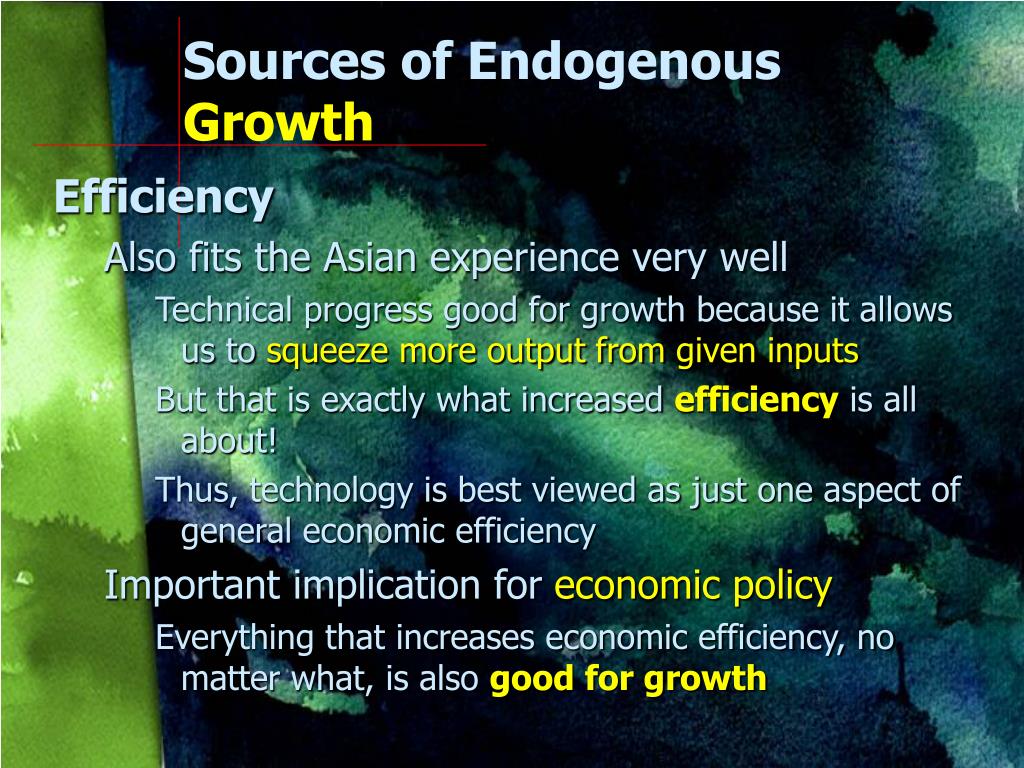 Sources of Endogenous Growth

Efficiency

Also fits the Asian experience very well

Technical progress good for growth because it allows us to squeeze more output from given inputs

But that is exactly what increased efficiency is all about!

Thus, technology is best viewed as just one aspect of general economic efficiency

Important implication for economic policy

Everything that increases economic efficiency, no matter what, is also good for growth